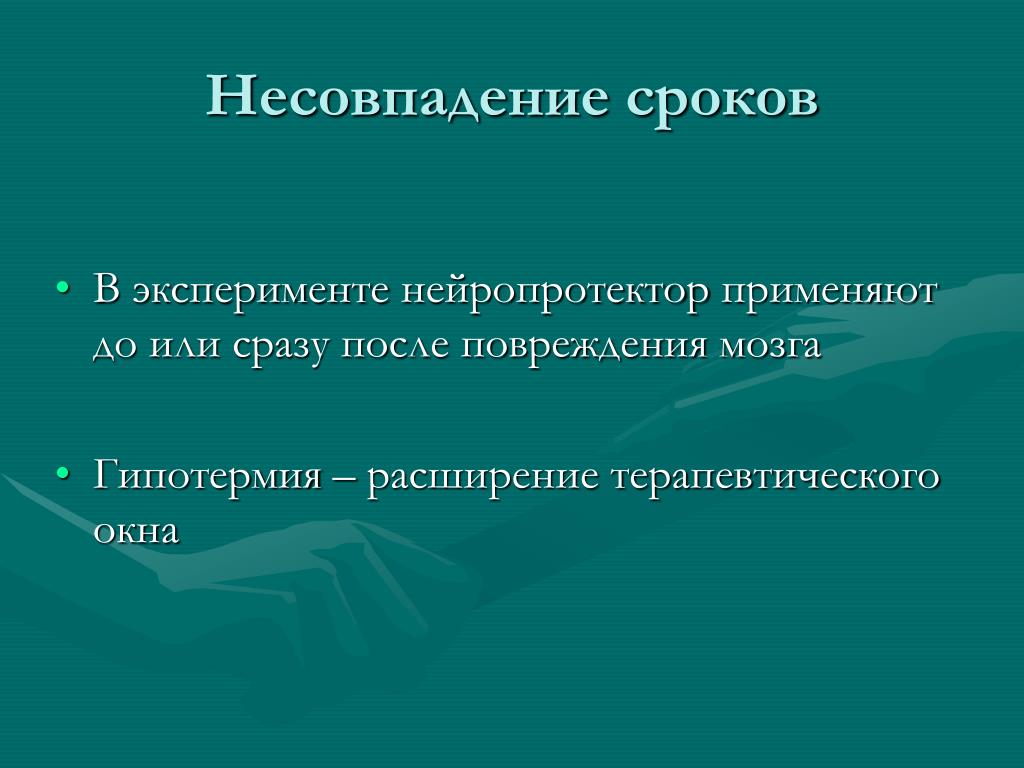 Несовпадение сроков

• В эксперименте нейропротектор применяют до или сразу после повреждения мозга

• Гипотермия – расширение терапевтического окна